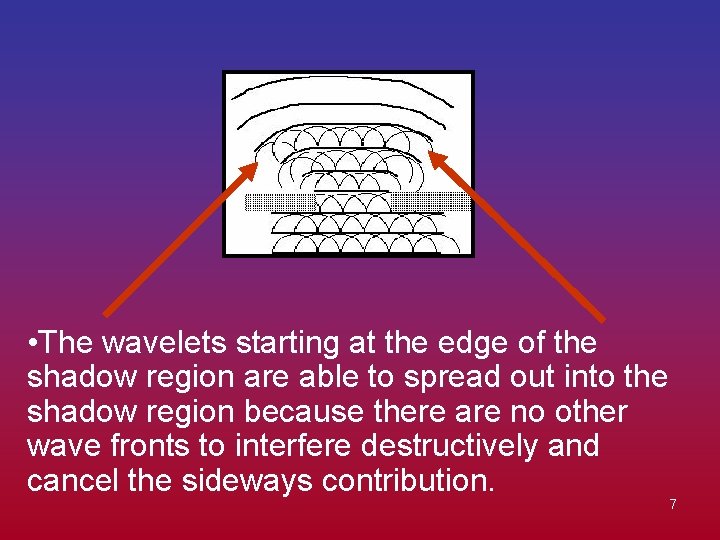 •The wavelets starting at the edge of the shadow region are able to spread out into the shadow region because there are no other wave fronts to interfere destructively and cancel the sideways contribution.

7